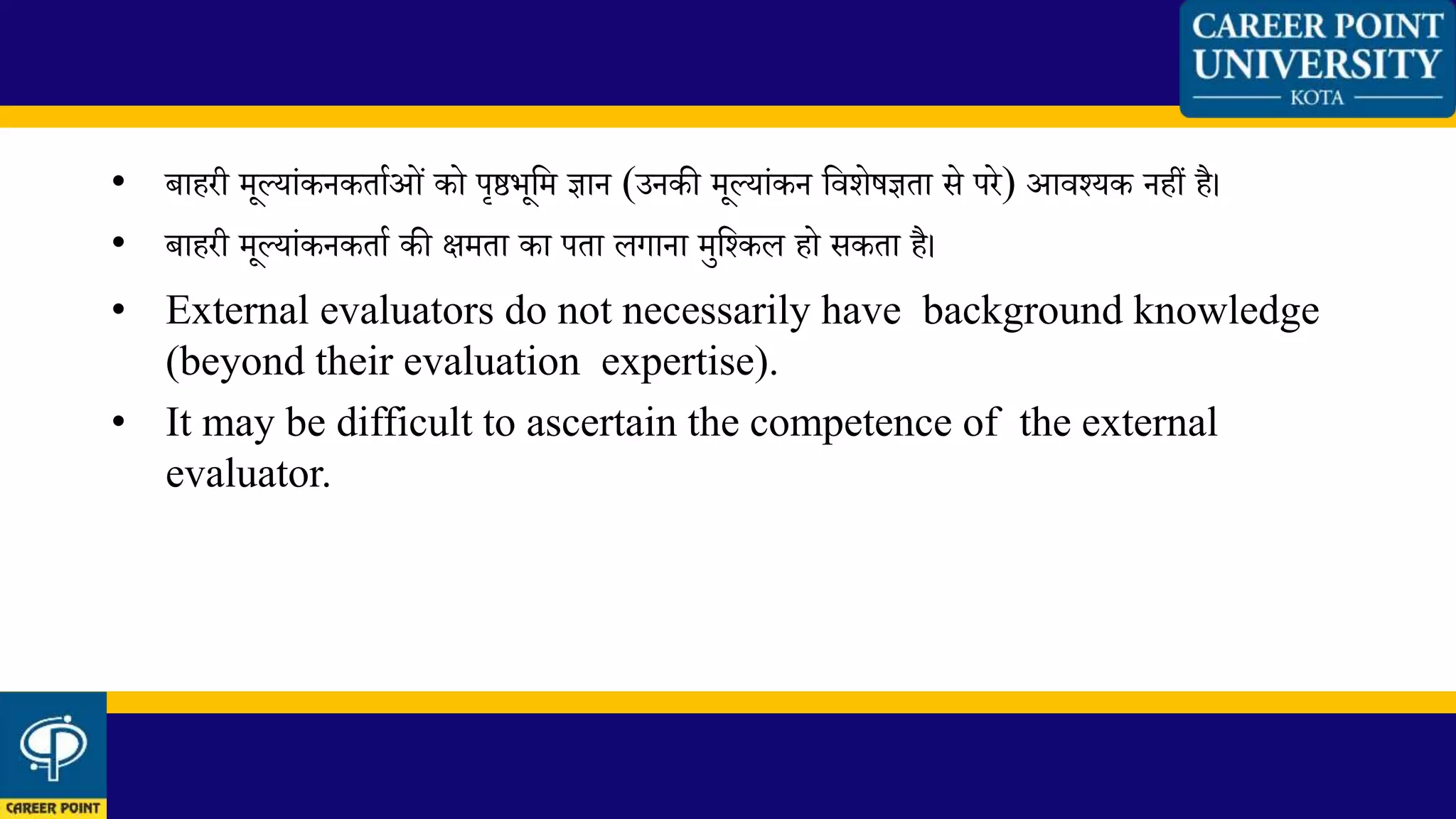 CAREER POINT UNIVERSITY
KOTA

• बाहरी मूल्यांकनकर्ताओं को पृष्ठभूमि ज्ञान (उनकी मूल्यांकन विशेषज्ञता से परे) आवश्यक नहीं है।
• बाहरी मूल्यांकनकर्ता की क्षमता का पता लगाना मुश्किल हो सकता है।
• External evaluators do not necessarily have background knowledge (beyond their evaluation expertise).
• It may be difficult to ascertain the competence of the external evaluator.

CAREER POINT